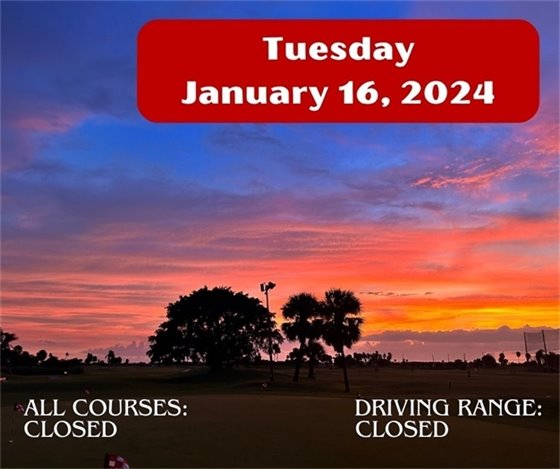 Tuesday
January 16, 2024

ALL COURSES:
CLOSED

DRIVING RANGE:
CLOSED